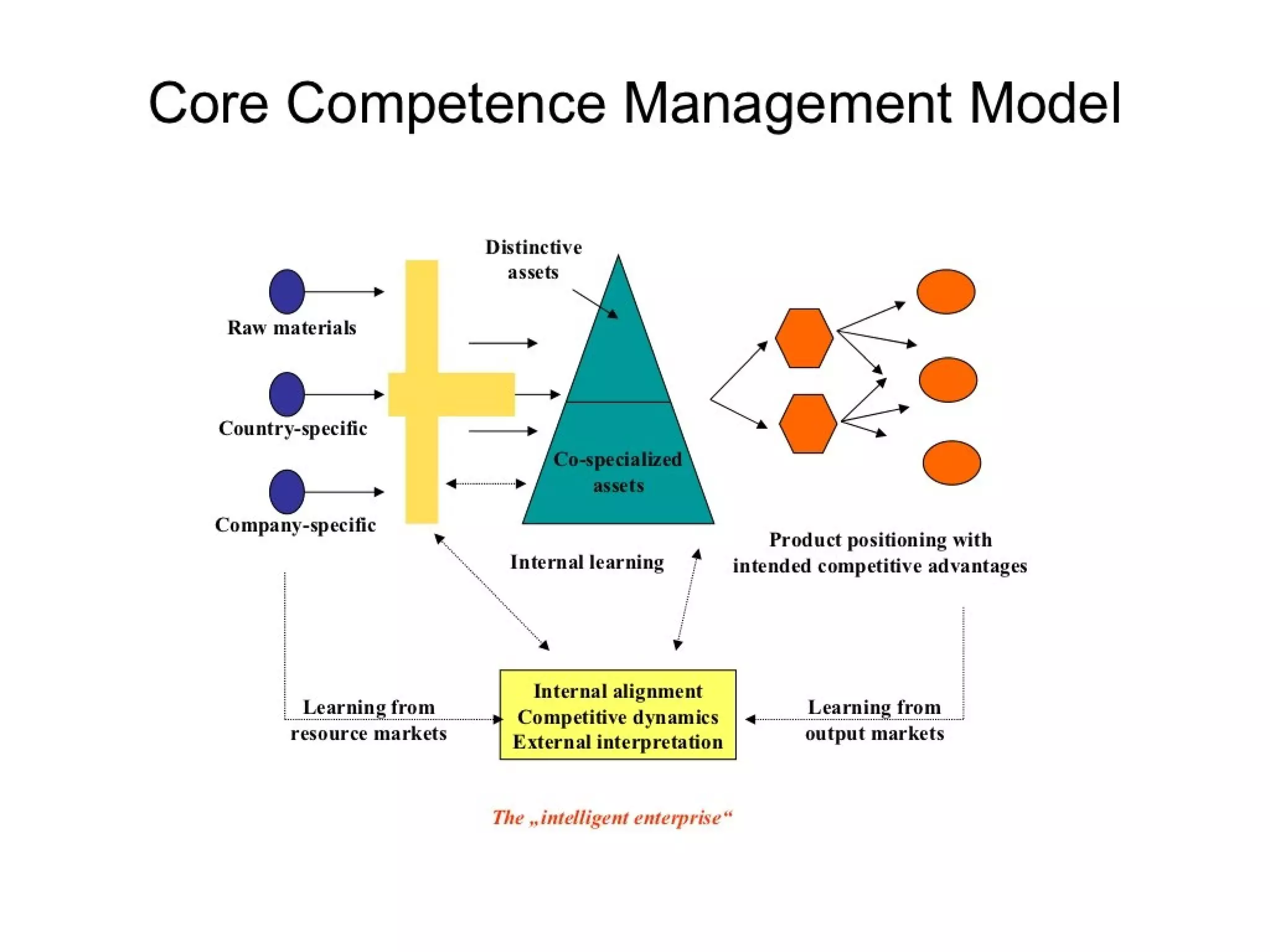 Core Competence Management Model

Distinctive assets

Raw materials

Country-specific

Company-specific

Co-specialized assets

Internal learning

Product positioning with intended competitive advantages

Learning from resource markets

Internal alignment
Competitive dynamics
External interpretation

Learning from output markets

The „intelligent enterprise“